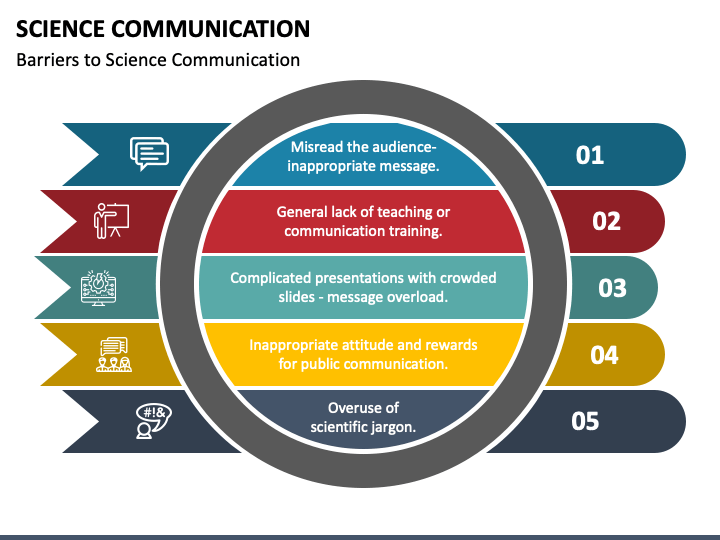 SCIENCE COMMUNICATION

Barriers to Science Communication

Misread the audience-inappropriate message.

01

General lack of teaching or communication training.

02

Complicated presentations with crowded slides - message overload.

03

Inappropriate attitude and rewards for public communication.

04

#!&

Overuse of scientific jargon.

05